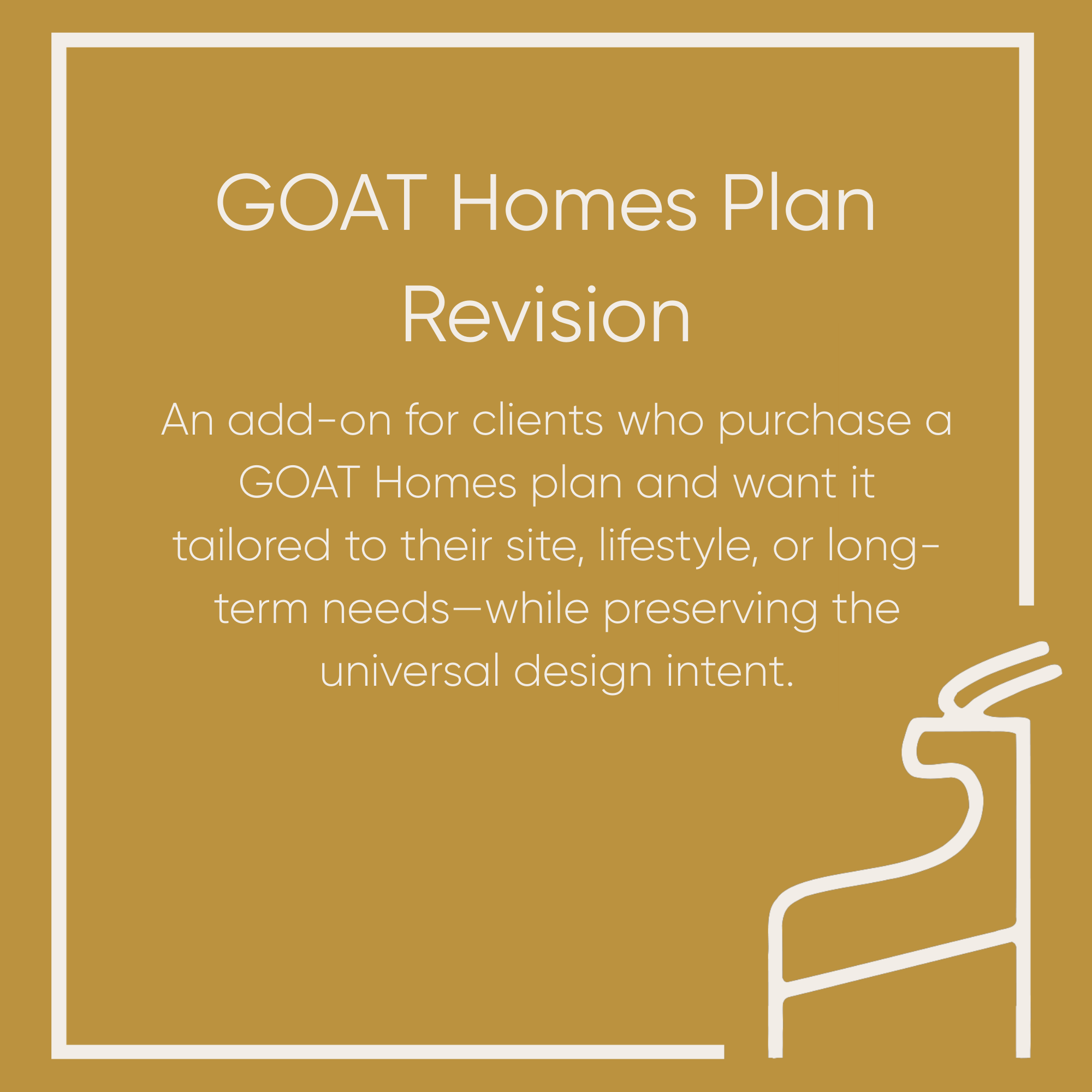 GOAT Homes Plan Revision

An add-on for clients who purchase a GOAT Homes plan and want it tailored to their site, lifestyle, or long-term needs—while preserving the universal design intent.